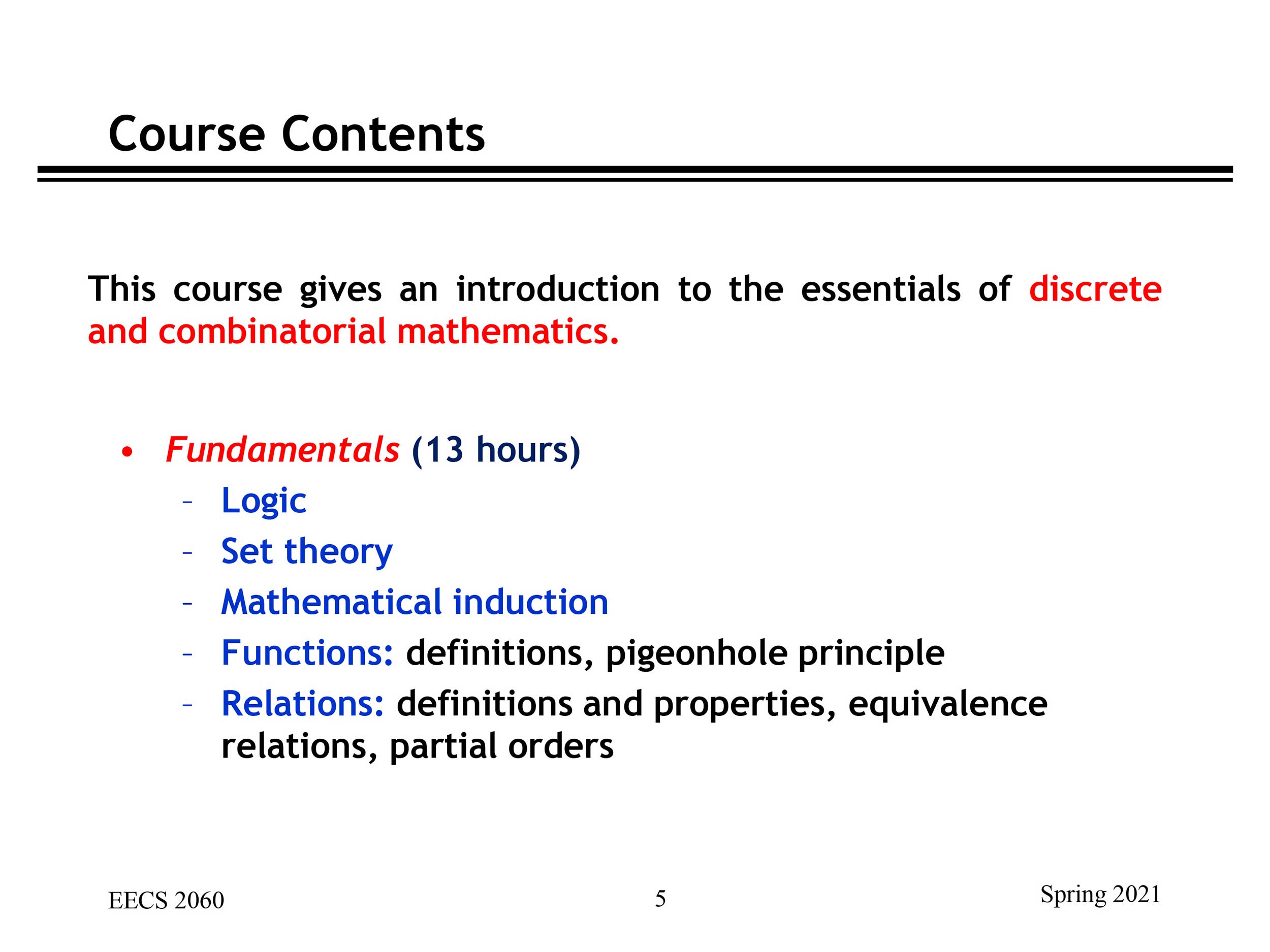 Course Contents

This course gives an introduction to the essentials of discrete and combinatorial mathematics.

• Fundamentals (13 hours)
  – Logic
  – Set theory
  – Mathematical induction
  – Functions: definitions, pigeonhole principle
  – Relations: definitions and properties, equivalence relations, partial orders

EECS 2060

5

Spring 2021